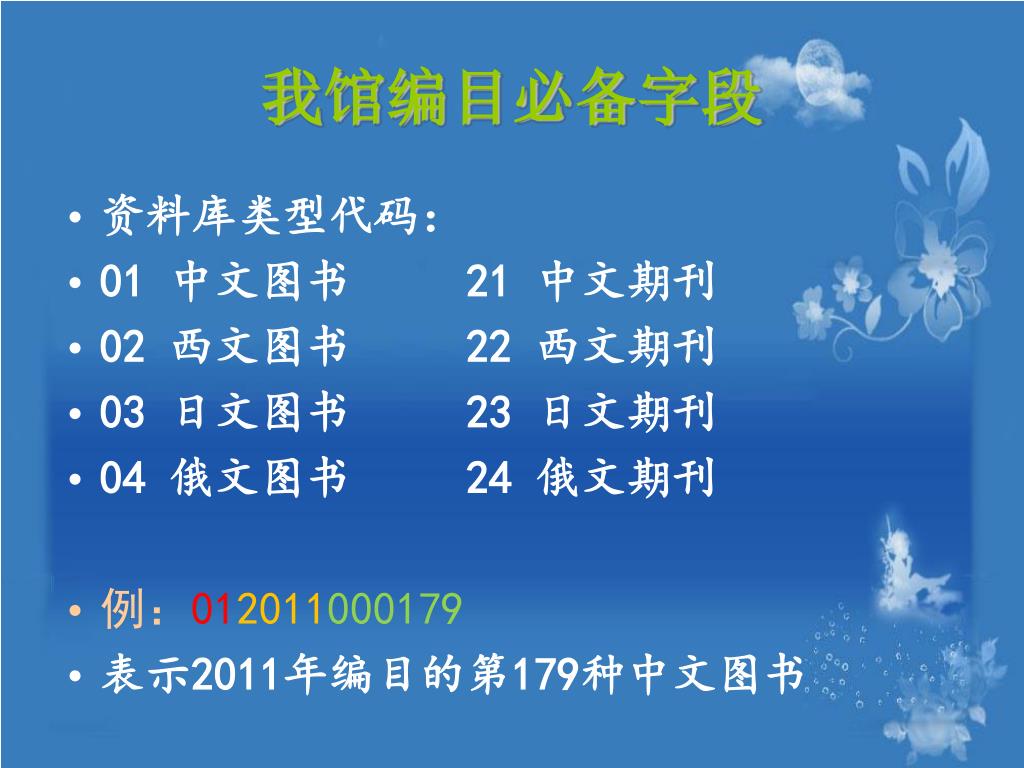 我馆编目必备字段

• 资料库类型代码：
• 01 中文图书　　21 中文期刊
• 02 西文图书　　22 西文期刊
• 03 日文图书　　23 日文期刊
• 04 俄文图书　　24 俄文期刊

• 例：012011000179
• 表示2011年编目的第179种中文图书